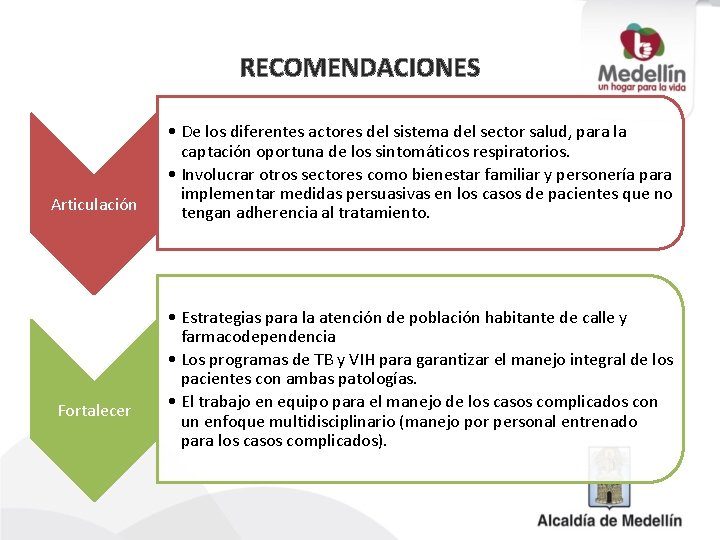 RECOMENDACIONES

Medellín
un hogar para la vida

Articulación

• De los diferentes actores del sistema del sector salud, para la captación oportuna de los sintomáticos respiratorios.
• Involucrar otros sectores como bienestar familiar y personería para implementar medidas persuasivas en los casos de pacientes que no tengan adherencia al tratamiento.

Fortalecer

• Estrategias para la atención de población habitante de calle y farmacodependencia
• Los programas de TB y VIH para garantizar el manejo integral de los pacientes con ambas patologías.
• El trabajo en equipo para el manejo de los casos complicados con un enfoque multidisciplinario (manejo por personal entrenado para los casos complicados).

Alcaldía de Medellín